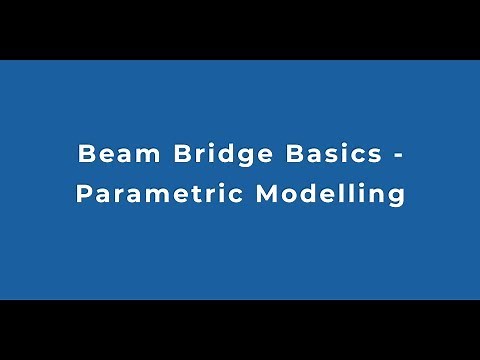 Beam Bridge Basics - Parametric Modelling